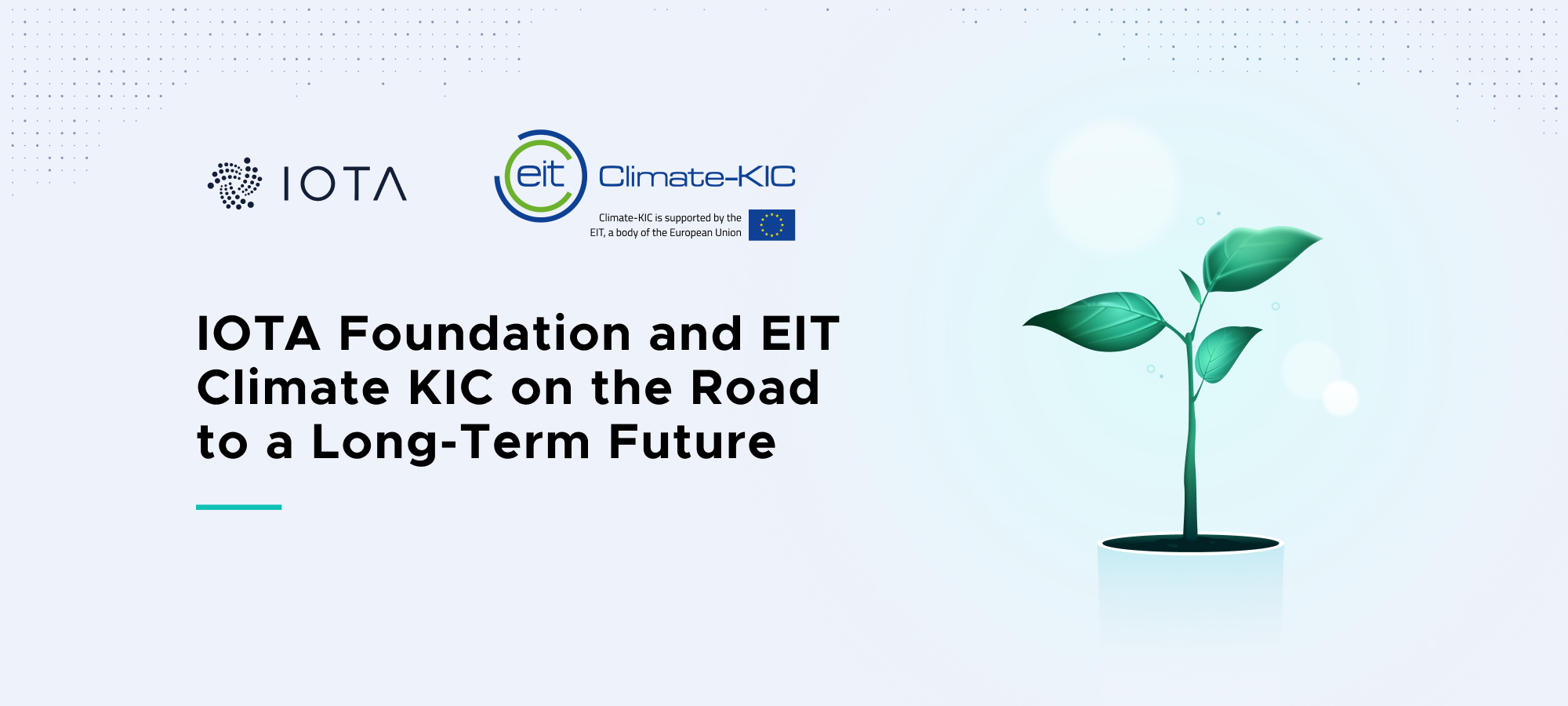 IOTA

eit Climate-KIC

Climate-KIC is supported by the EIT, a body of the European Union

IOTA Foundation and EIT Climate KIC on the Road to a Long-Term Future